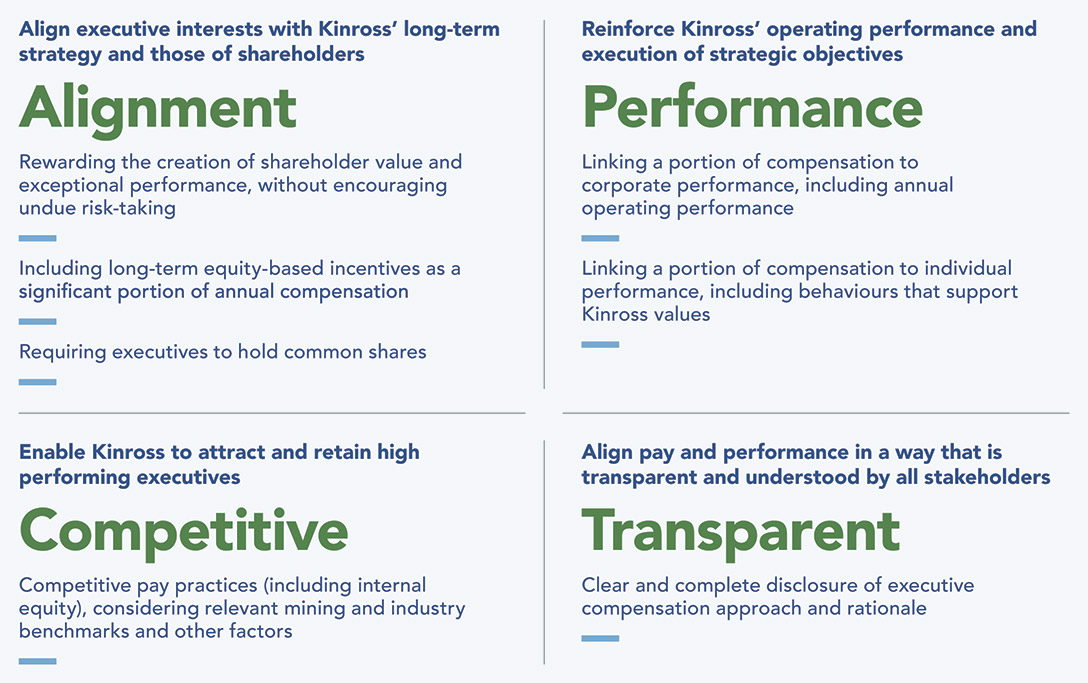 Align executive interests with Kinross' long-term strategy and those of shareholders

Alignment

Rewarding the creation of shareholder value and exceptional performance, without encouraging undue risk-taking

Including long-term equity-based incentives as a significant portion of annual compensation

Requiring executives to hold common shares

Reinforce Kinross' operating performance and execution of strategic objectives

Performance

Linking a portion of compensation to corporate performance, including annual operating performance

Linking a portion of compensation to individual performance, including behaviours that support Kinross values

Enable Kinross to attract and retain high performing executives

Competitive

Competitive pay practices (including internal equity), considering relevant mining and industry benchmarks and other factors

Align pay and performance in a way that is transparent and understood by all stakeholders

Transparent

Clear and complete disclosure of executive compensation approach and rationale